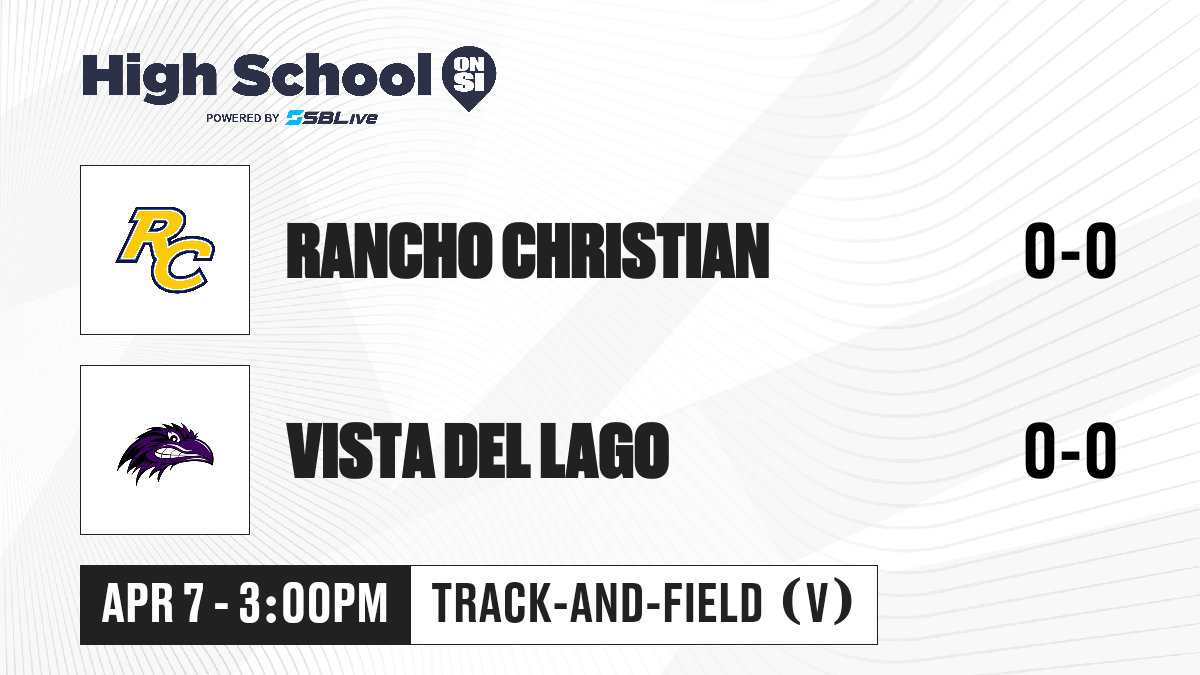 High School ON SI
POWERED BY SBLive

RC

RANCHO CHRISTIAN

0-0

VISTA DEL LAGO

0-0

APR 7 - 3:00PM

TRACK-AND-FIELD (V)